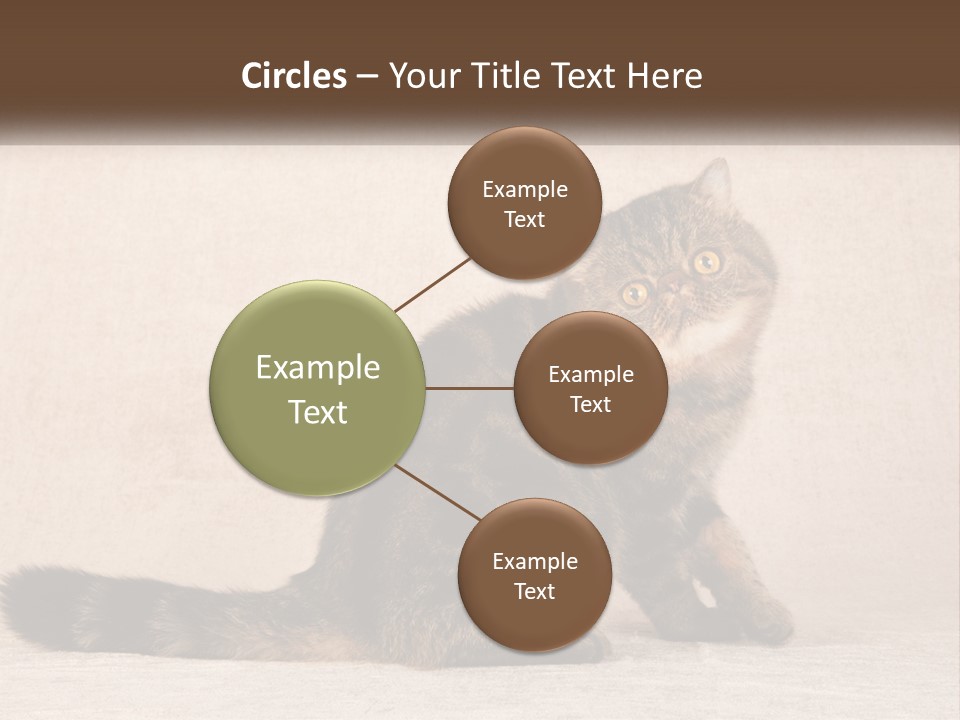 Circles – Your Title Text Here

Example Text

Example Text

Example Text

Example Text